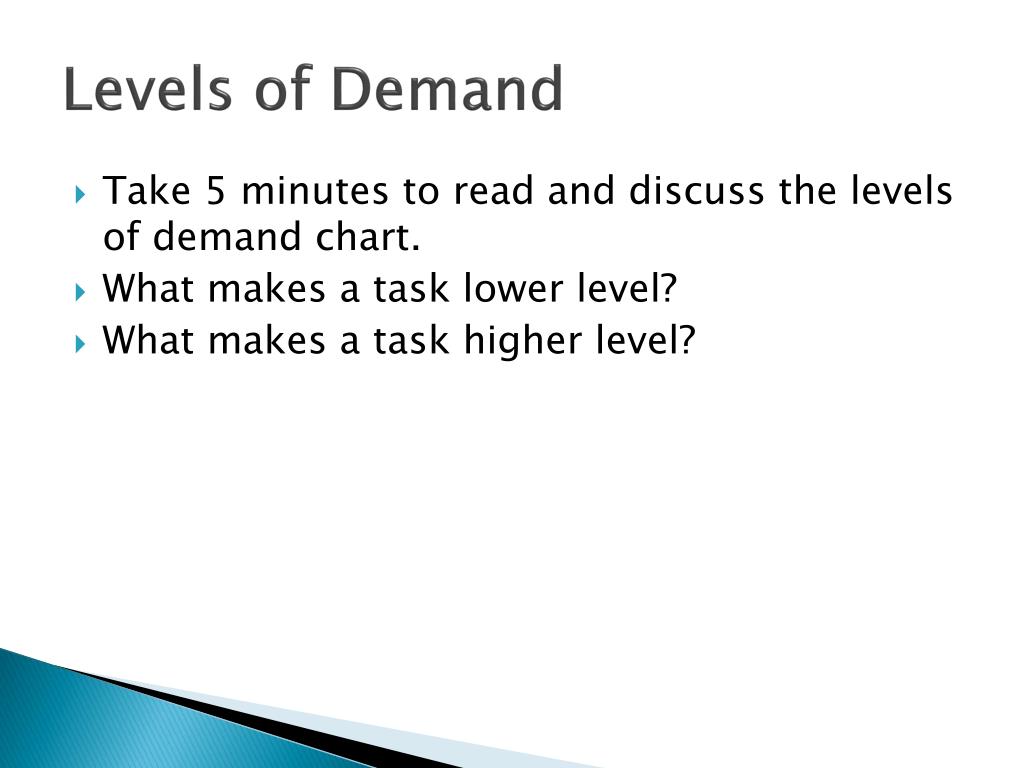 Levels of Demand

Take 5 minutes to read and discuss the levels of demand chart.

What makes a task lower level?

What makes a task higher level?